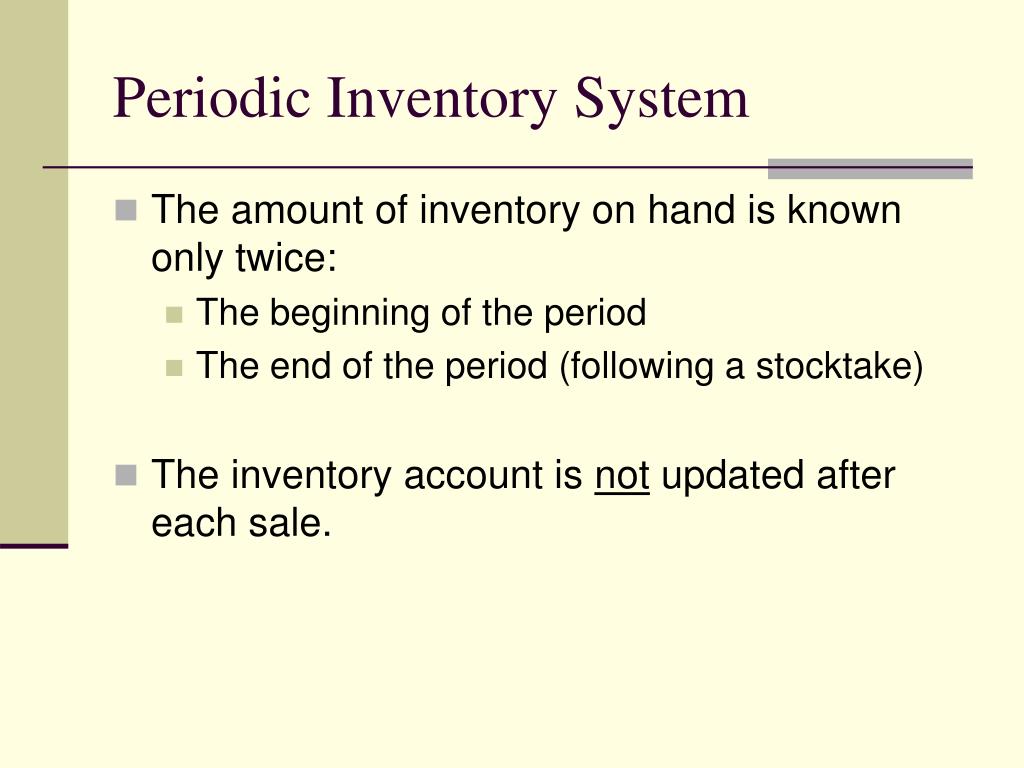 Periodic Inventory System

The amount of inventory on hand is known only twice:

The beginning of the period

The end of the period (following a stocktake)

The inventory account is not updated after each sale.